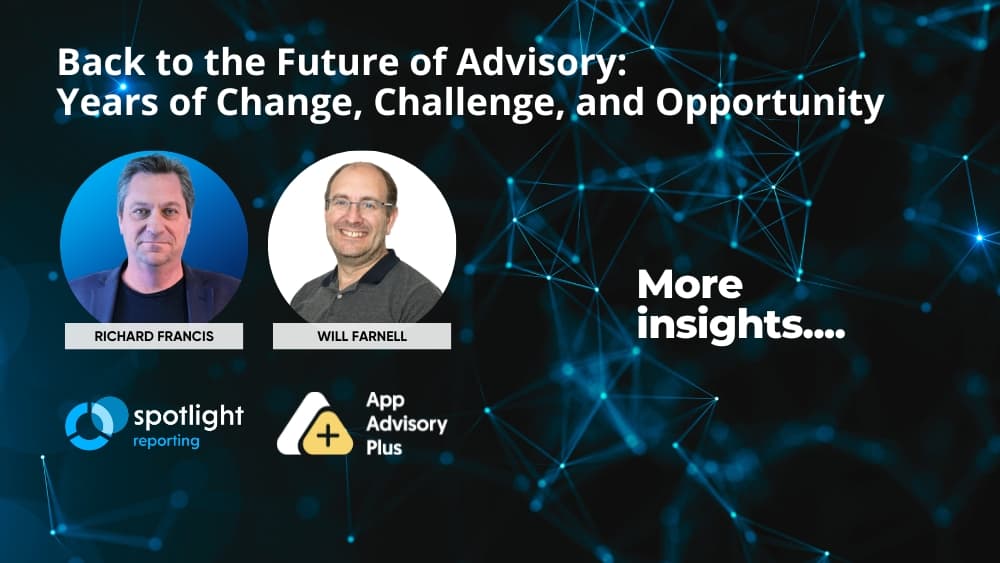 Back to the Future of Advisory:
Years of Change, Challenge, and Opportunity

RICHARD FRANCIS

WILL FARNELL

More insights....

spotlight reporting

App Advisory Plus